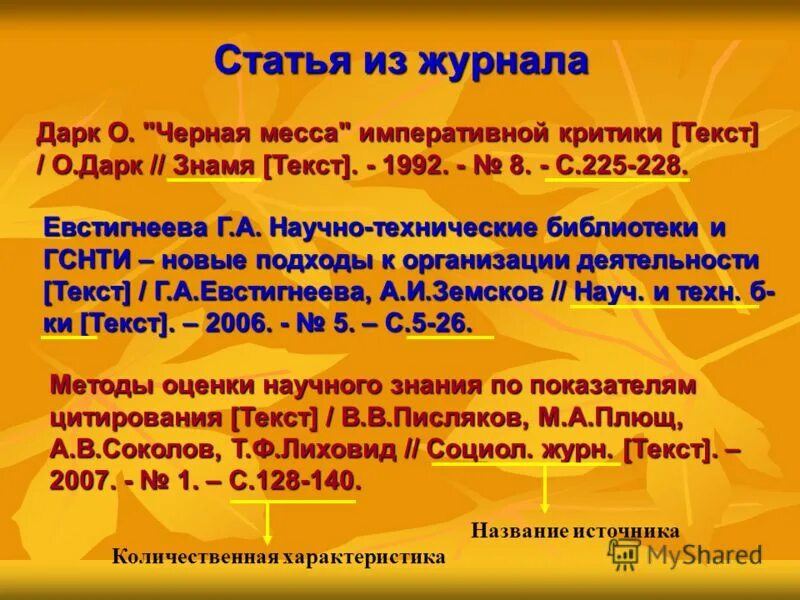 Статья из журнала

Дарк О. "Черная месса" императивной критики [Текст] / О.Дарк // Знамя [Текст]. - 1992. - № 8. - С.225-228.

Евстигнеева Г.А. Научно-технические библиотеки и ГСНТИ – новые подходы к организации деятельности [Текст] / Г.А.Евстигнеева, А.И.Земсков // Науч. и техн. б-ки [Текст]. – 2006. - № 5. – С.5-26.

Методы оценки научного знания по показателям цитирования [Текст] / В.В.Писляков, М.А.Плющ, А.В.Соколов, Т.Ф.Лиховид // Социол. журн. [Текст]. – 2007. - № 1. – С.128-140.

Название источника

Количественная характеристика

MyShared